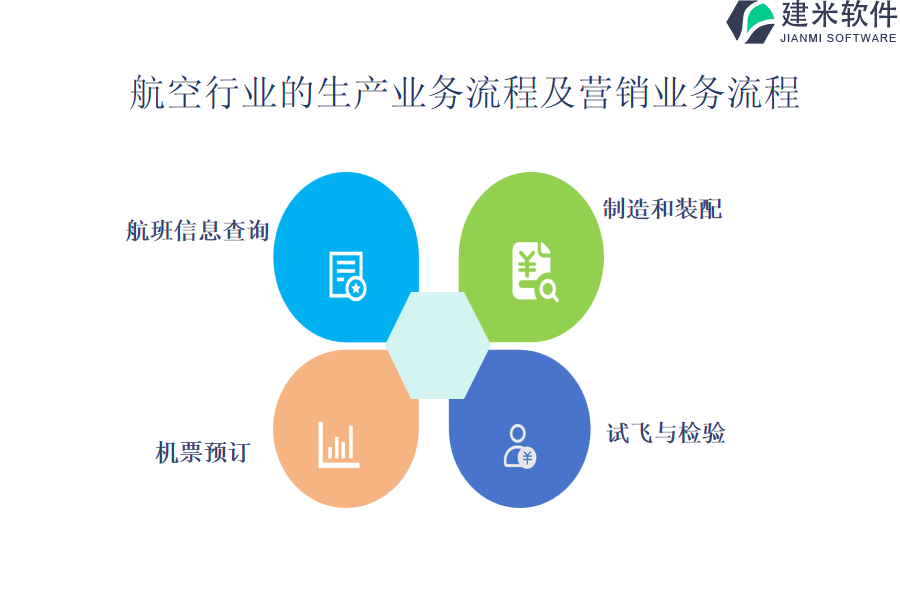 建米软件
JIANMI SOFTWARE

航空行业的生产业务流程及营销业务流程

航班信息查询

制造和装配

机票预订

试飞与检验